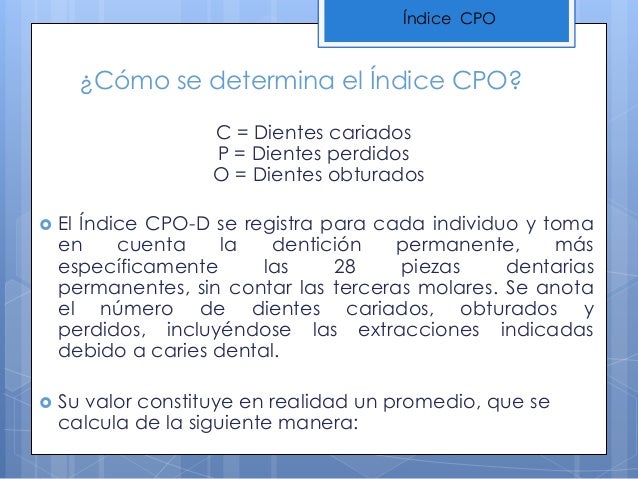 Índice CPO

¿Cómo se determina el Índice CPO?

C = Dientes cariados
P = Dientes perdidos
O = Dientes obturados

El Índice CPO-D se registra para cada individuo y toma en cuenta la dentición permanente, más específicamente las 28 piezas dentarias permanentes, sin contar las terceras molares. Se anota el número de dientes cariados, obturados y perdidos, incluyéndose las extracciones indicadas debido a caries dental.

Su valor constituye en realidad un promedio, que se calcula de la siguiente manera: